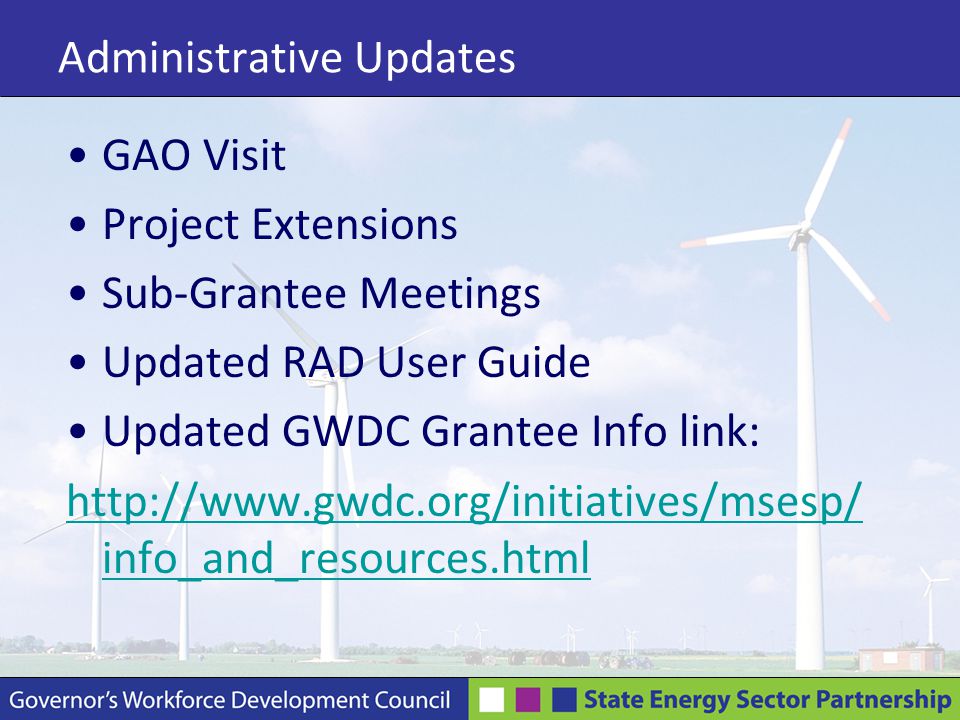 Administrative Updates

• GAO Visit
• Project Extensions
• Sub-Grantee Meetings
• Updated RAD User Guide
• Updated GWDC Grantee Info link:

http://www.gwdc.org/initiatives/msesp/info_and_resources.html

Governor's Workforce Development Council

State Energy Sector Partnership